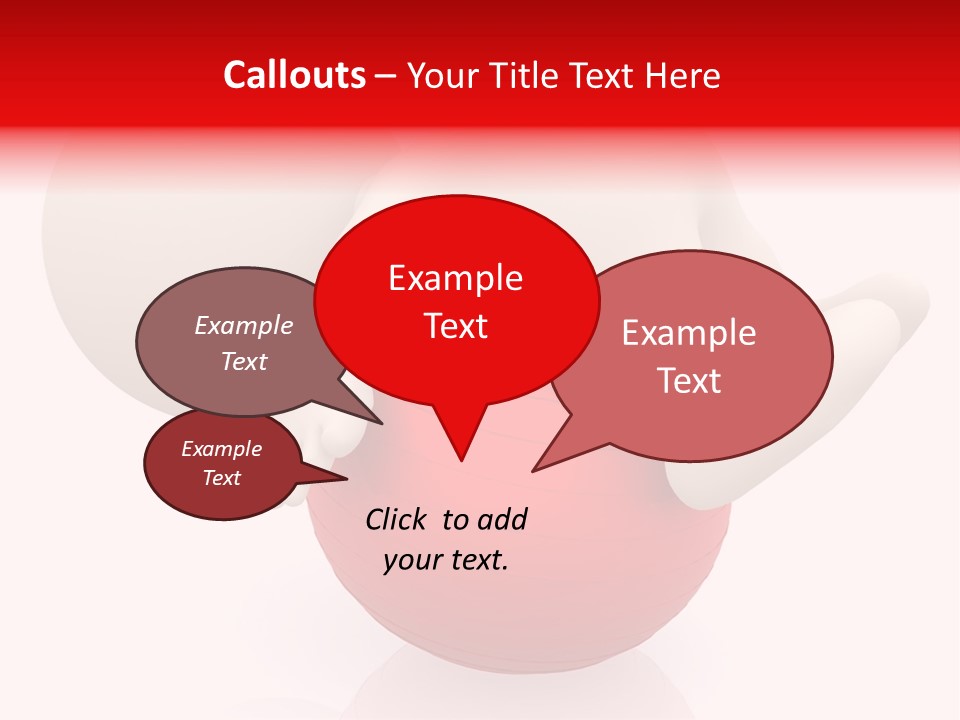 Callouts – Your Title Text Here

Example Text

Example Text

Example Text

Example Text

Click to add your text.